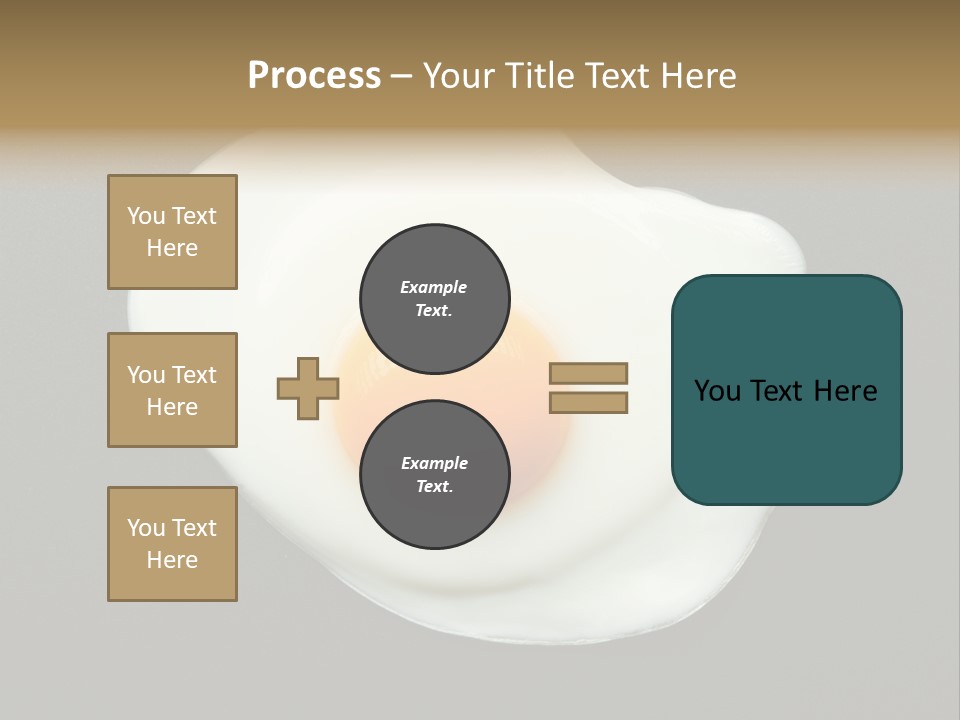 Process – Your Title Text Here

You Text Here

You Text Here

You Text Here

Example Text.

Example Text.

You Text Here